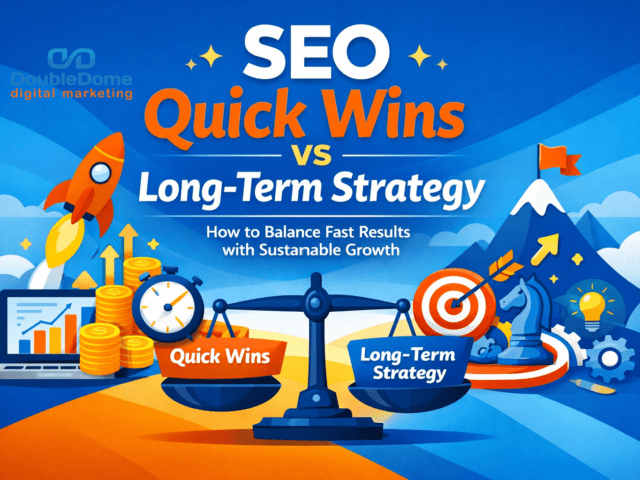 DoubleDome
digital marketing

SEO
Quick Wins
vs
Long-Term Strategy

How to Balance Fast Results with Sustanable Growth

Quick Wins

Long-Term Strategy